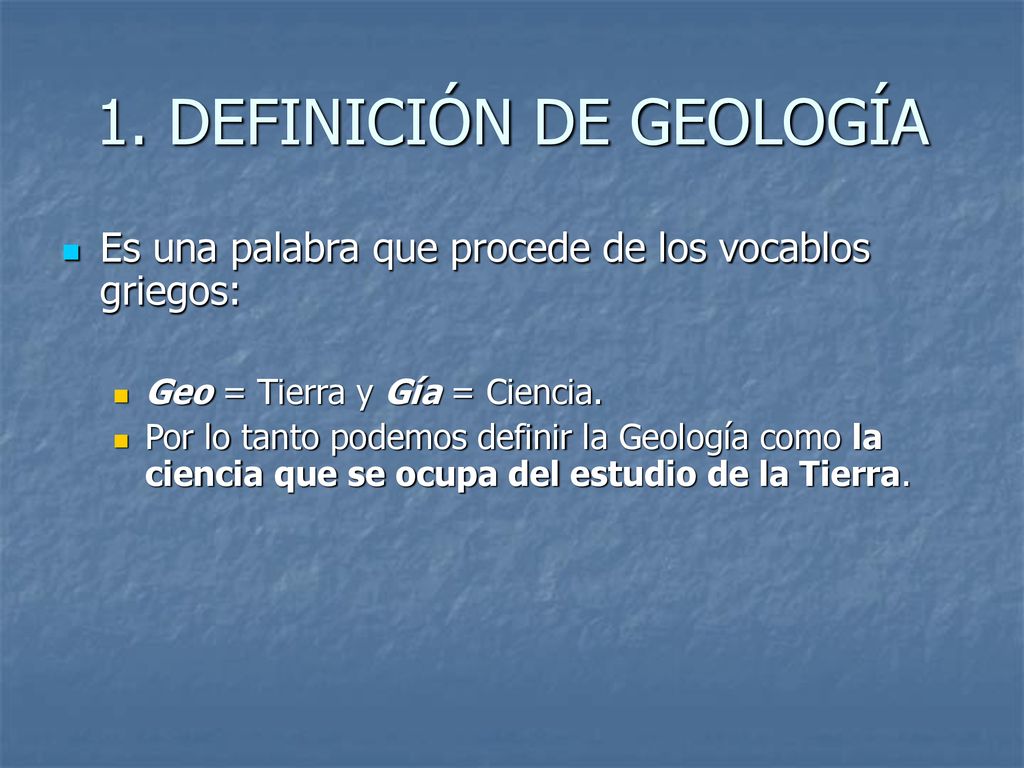 1. DEFINICIÓN DE GEOLOGÍA

Es una palabra que procede de los vocablos griegos:

Geo = Tierra y Gía = Ciencia.
Por lo tanto podemos definir la Geología como la ciencia que se ocupa del estudio de la Tierra.